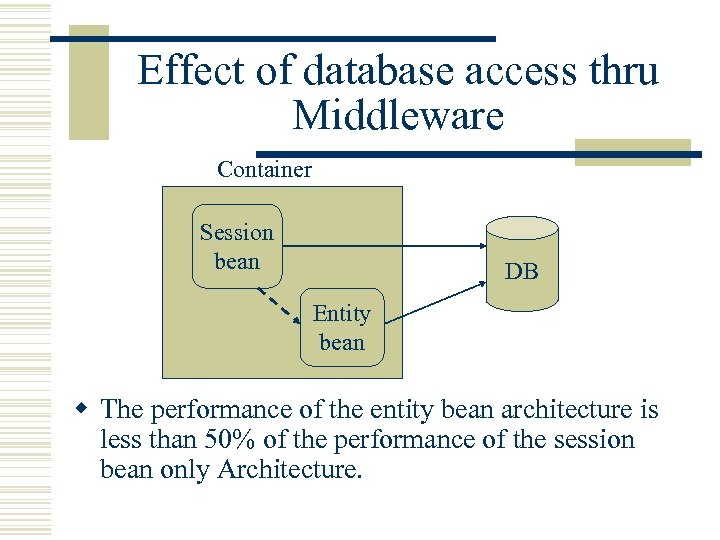 Effect of database access thru Middleware

Container

Session bean

Entity bean

DB

The performance of the entity bean architecture is less than 50% of the performance of the session bean only Architecture.